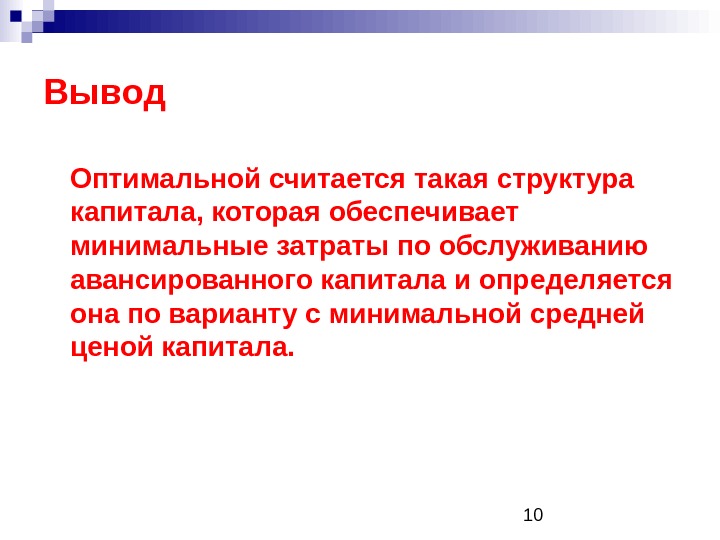 Вывод

Оптимальной считается такая структура капитала, которая обеспечивает минимальные затраты по обслуживанию авансированного капитала и определяется она по варианту с минимальной средней ценой капитала.

10